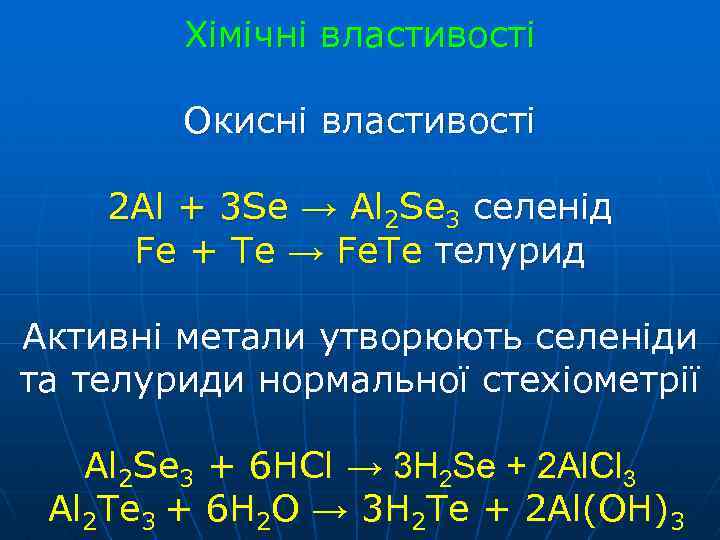 Хімічні властивості

Окисні властивості

$2Al + 3Se \rightarrow Al_2Se_3$ селенід
$Fe + Te \rightarrow FeTe$ телурид

Активні метали утворюють селеніди та телуриди нормальної стехіометрії

$Al_2Se_3 + 6HCl \rightarrow 3H_2Se + 2AlCl_3$
$Al_2Te_3 + 6H_2O \rightarrow 3H_2Te + 2Al(OH)_3$